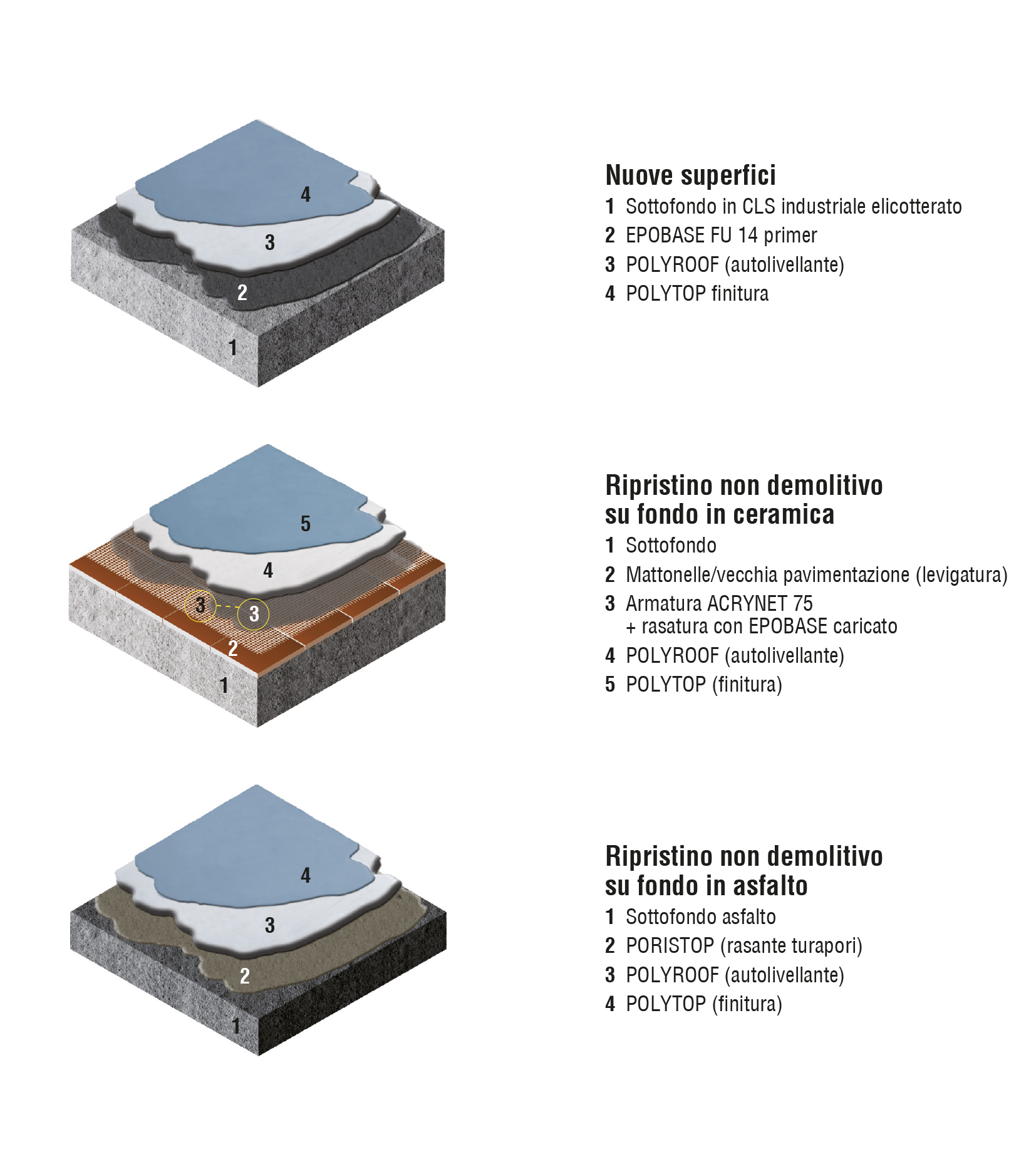 4
3
2
1

Nuove superfici
1 Sottofondo in CLS industriale elicotterato
2 EPOBASE FU 14 primer
3 POLYROOF (autolivellante)
4 POLYTOP finitura

5
4
3
3
2
1

Ripristino non demolitivo su fondo in ceramica
1 Sottofondo
2 Mattonelle/vecchia pavimentazione (levigatura)
3 Armatura ACRYNET 75 + rasatura con EPOBASE caricato
4 POLYROOF (autolivellante)
5 POLYTOP (finitura)

4
3
2
1

Ripristino non demolitivo su fondo in asfalto
1 Sottofondo asfalto
2 PORISTOP (rasante turapori)
3 POLYROOF (autolivellante)
4 POLYTOP (finitura)